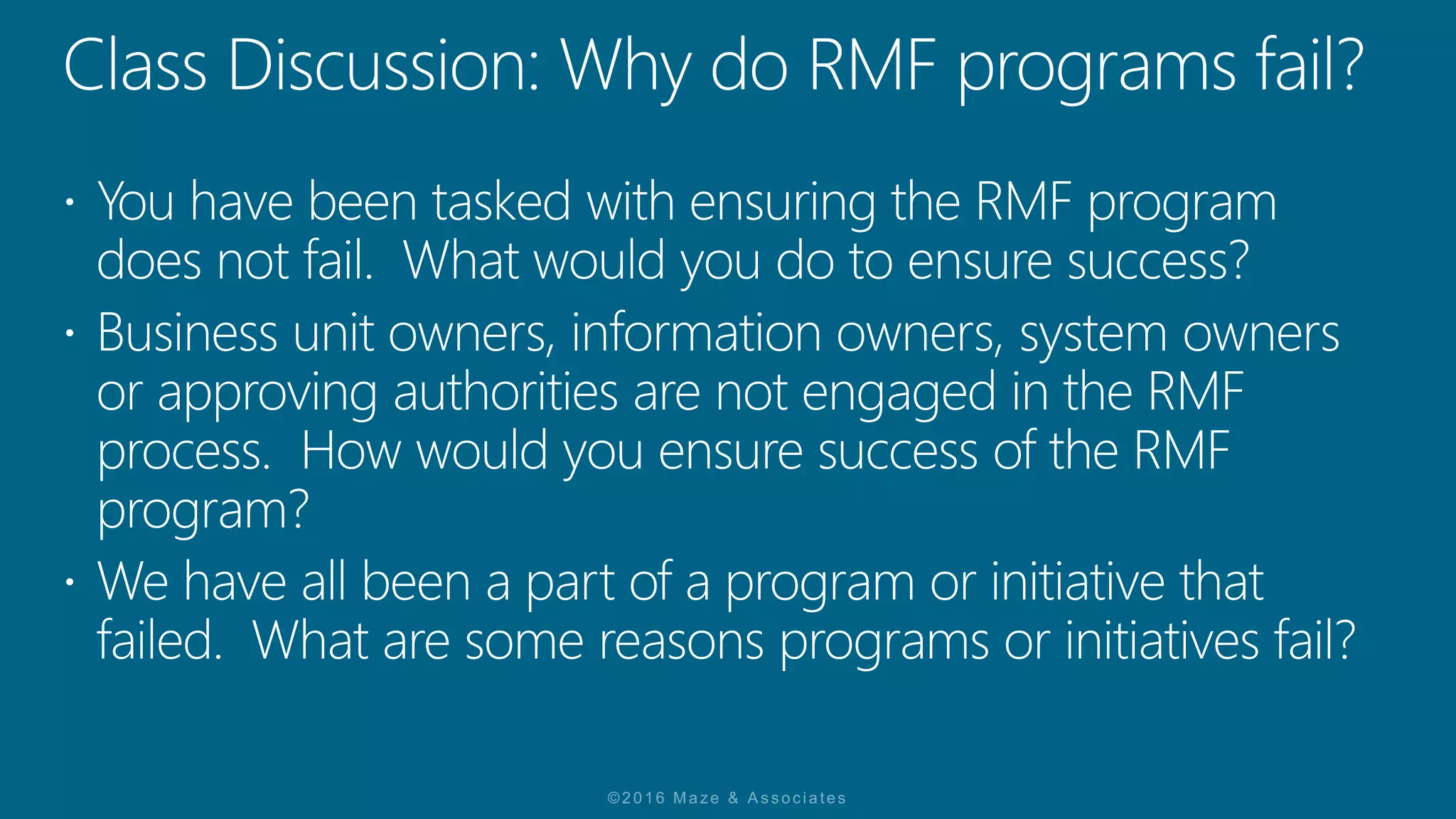 Class Discussion: Why do RMF programs fail?

• You have been tasked with ensuring the RMF program does not fail. What would you do to ensure success?

• Business unit owners, information owners, system owners or approving authorities are not engaged in the RMF process. How would you ensure success of the RMF program?

• We have all been a part of a program or initiative that failed. What are some reasons programs or initiatives fail?

©2016 Maze & Associates